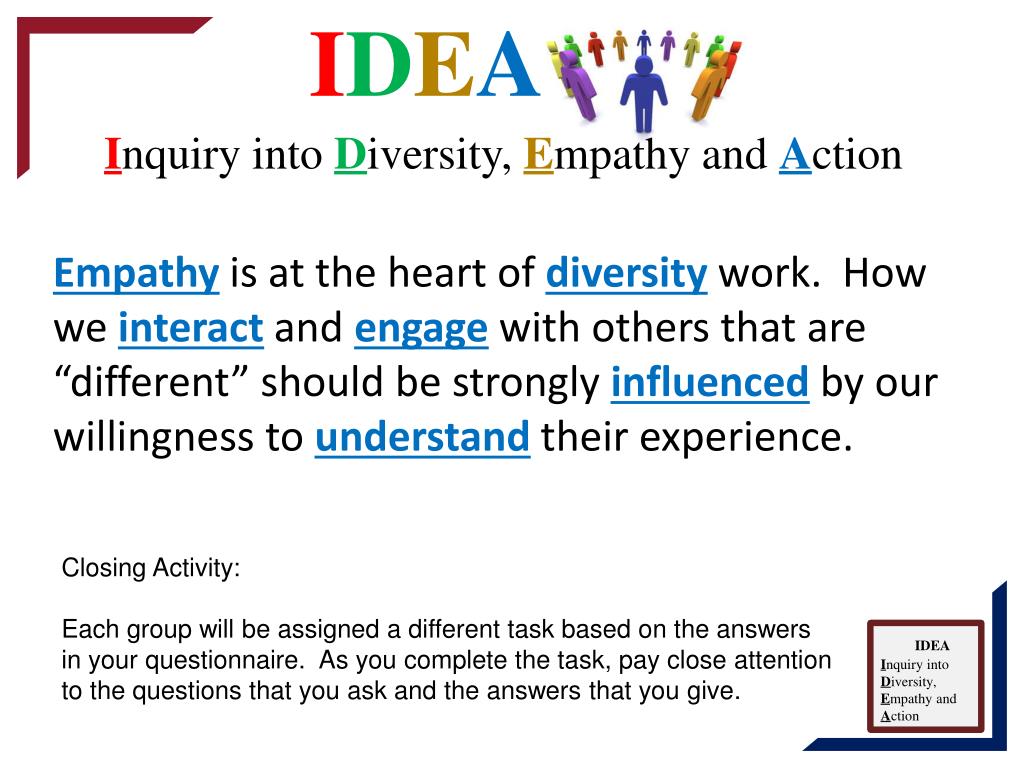 IDEA

Inquiry into Diversity, Empathy and Action

Empathy is at the heart of diversity work. How we interact and engage with others that are “different” should be strongly influenced by our willingness to understand their experience.

Closing Activity:

Each group will be assigned a different task based on the answers in your questionnaire. As you complete the task, pay close attention to the questions that you ask and the answers that you give.

IDEA
Inquiry into Diversity, Empathy and Action